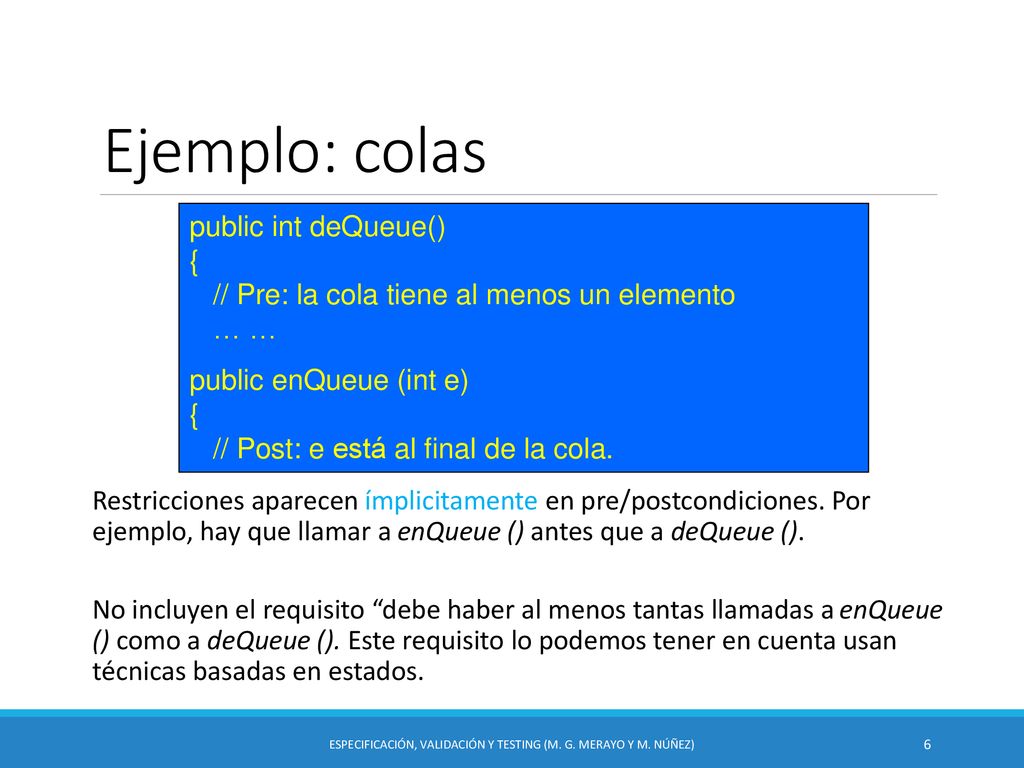 Ejemplo: colas

public int deQueue()
{
// Pre: la cola tiene al menos un elemento
… …

public enQueue (int e)
{
// Post: e está al final de la cola.

Restricciones aparecen ímplicitamente en pre/postcondiciones. Por ejemplo, hay que llamar a enQueue () antes que a deQueue ().

No incluyen el requisito “debe haber al menos tantas llamadas a enQueue () como a deQueue (). Este requisito lo podemos tener en cuenta usan técnicas basadas en estados.

ESPECIFICACIÓN, VALIDACIÓN Y TESTING (M. G. MERAYO Y M. NÚÑEZ)

6